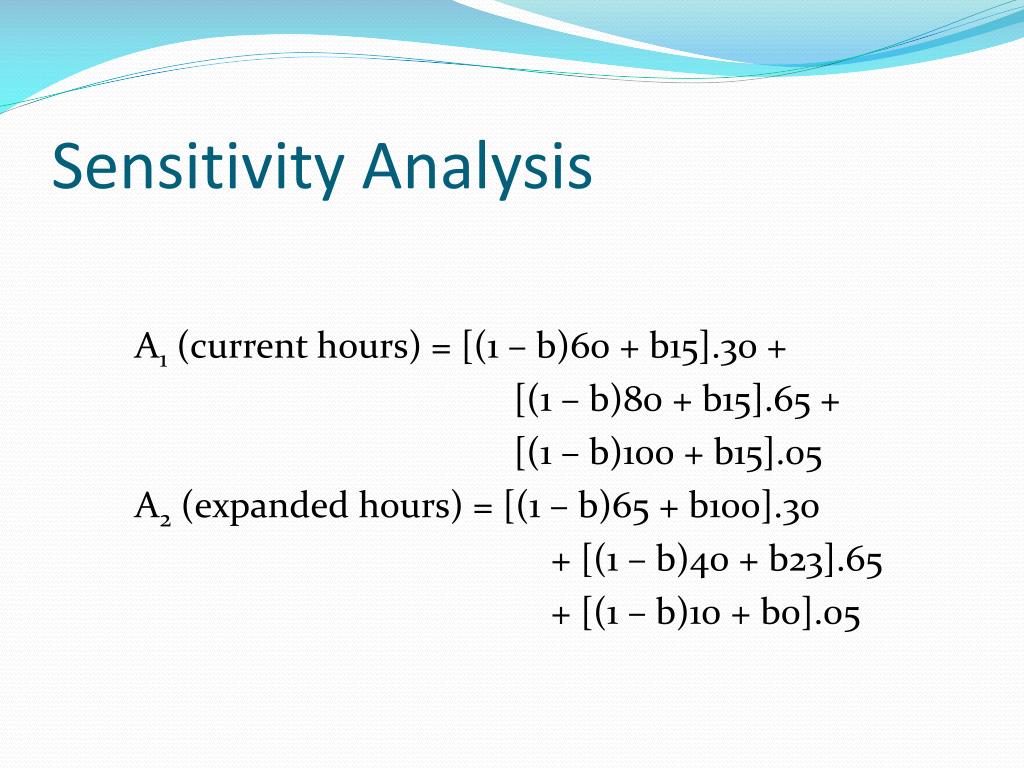 Sensitivity Analysis

$A_1$ (current hours) = [(1 – b)60 + b15].30 + [(1 – b)80 + b15].65 + [(1 – b)100 + b15].05

$A_2$ (expanded hours) = [(1 – b)65 + b100].30 + [(1 – b)40 + b23].65 + [(1 – b)10 + b0].05